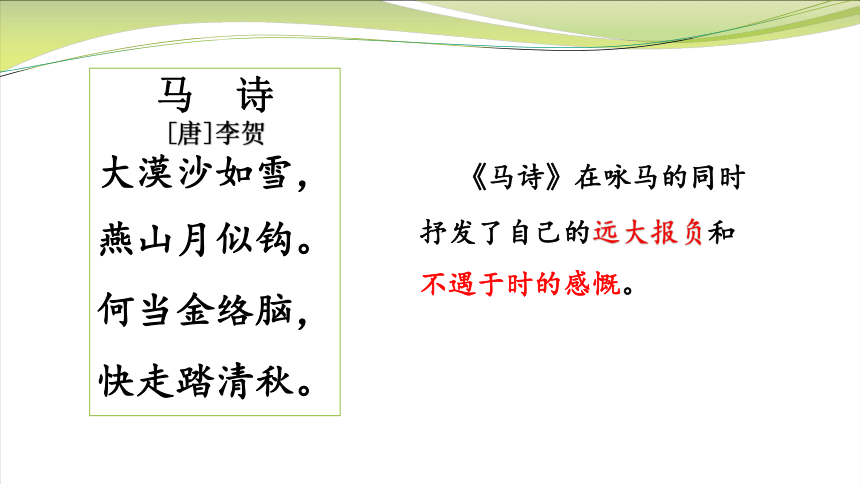 马　诗
[唐]李贺
大漠沙如雪，
燕山月似钩。
何当金络脑，
快走踏清秋。

《马诗》在咏马的同时抒发了自己的远大报负和不遇于时的感慨。